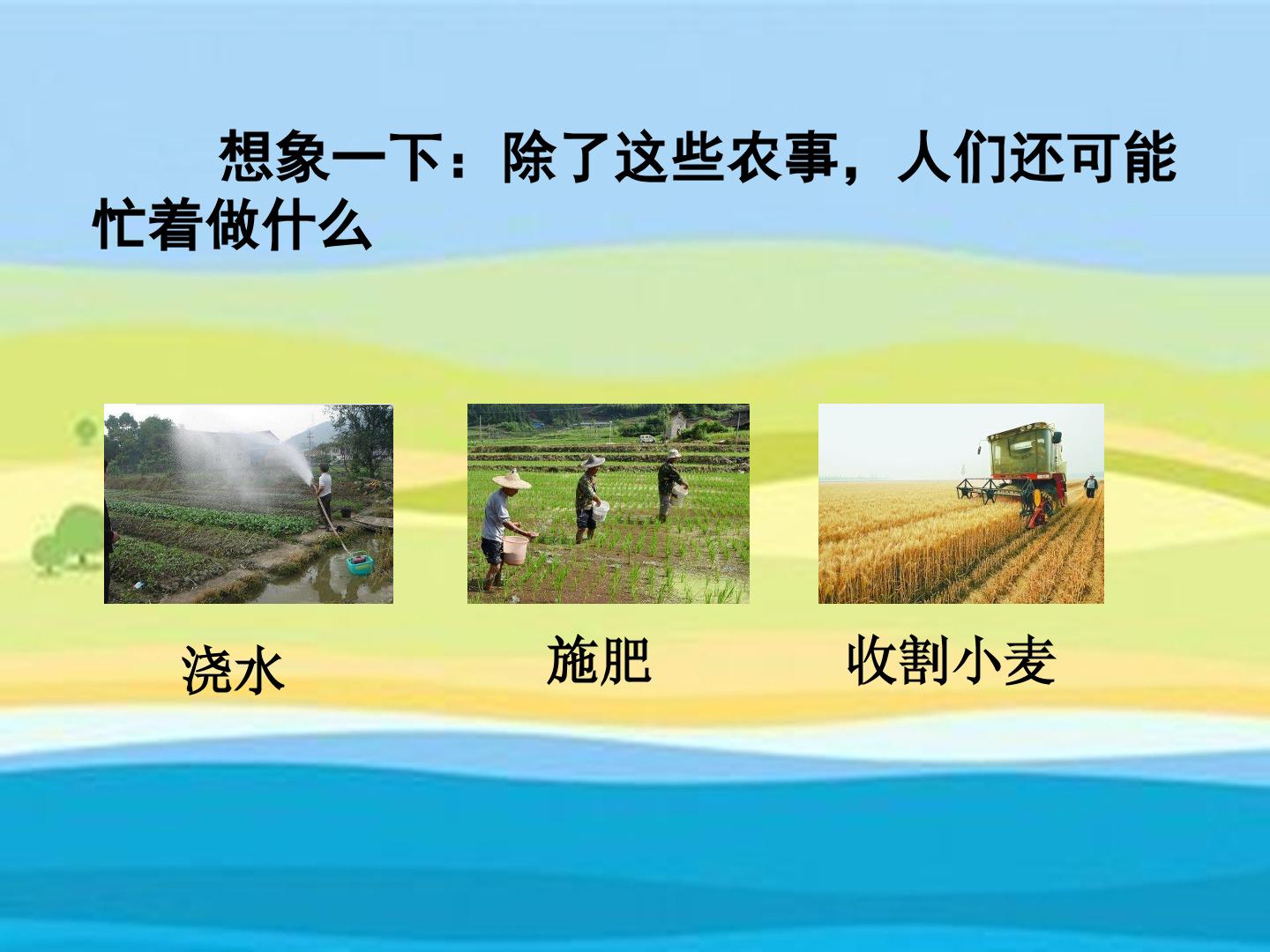 想象一下：除了这些农事，人们还可能忙着做什么

浇水

施肥

收割小麦